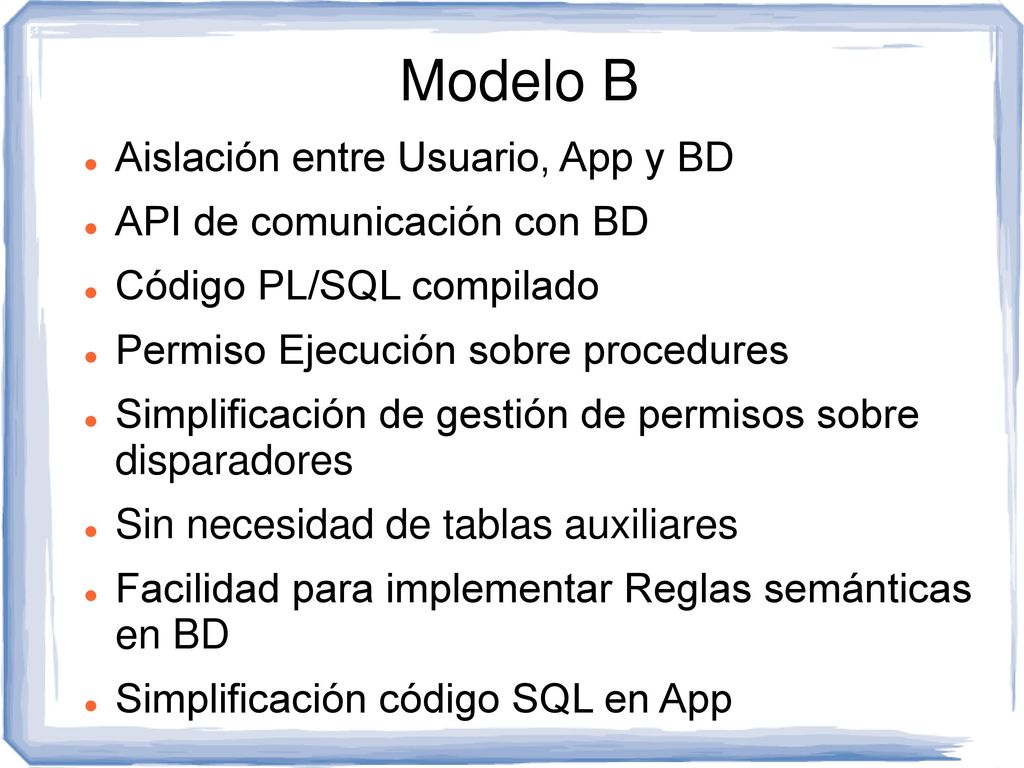 Modelo B

- Aislación entre Usuario, App y BD
- API de comunicación con BD
- Código PL/SQL compilado
- Permiso Ejecución sobre procedures
- Simplificación de gestión de permisos sobre disparadores
- Sin necesidad de tablas auxiliares
- Facilidad para implementar Reglas semánticas en BD
- Simplificación código SQL en App